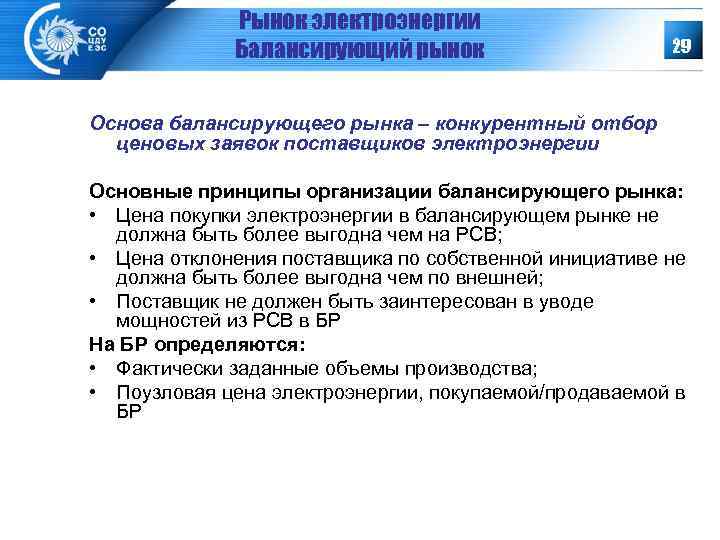 СО ЦДУ ЕЭС

Рынок электроэнергии
Балансирующий рынок

29

Основа балансирующего рынка – конкурентный отбор ценовых заявок поставщиков электроэнергии

Основные принципы организации балансирующего рынка:
• Цена покупки электроэнергии в балансирующем рынке не должна быть более выгодна чем на РСВ;
• Цена отклонения поставщика по собственной инициативе не должна быть более выгодна чем по внешней;
• Поставщик не должен быть заинтересован в уводе мощностей из РСВ в БР
На БР определяются:
• Фактически заданные объемы производства;
• Поузловая цена электроэнергии, покупаемой/продаваемой в БР